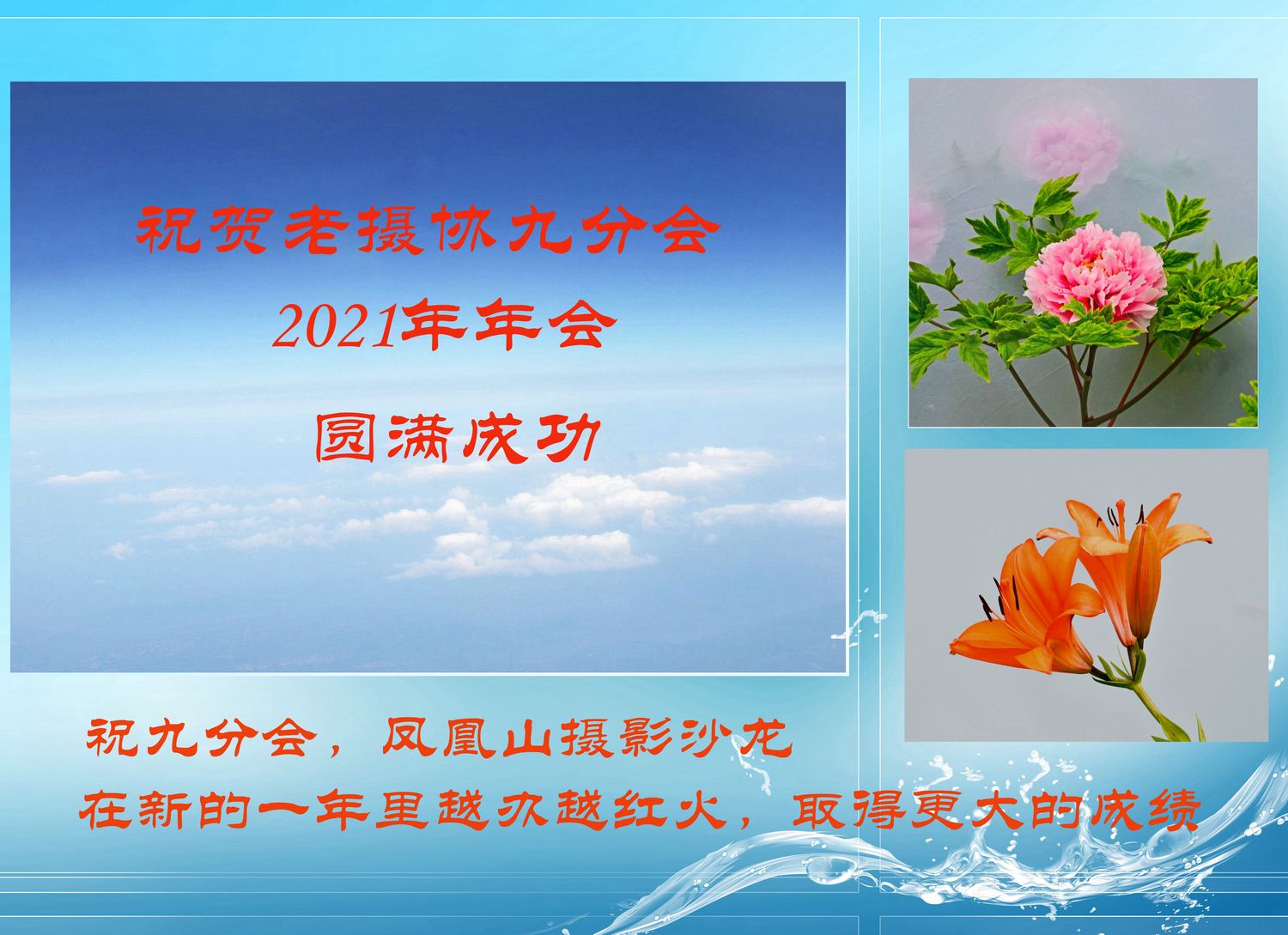 祝贺老摄协九分会

2021年年会

圆满成功

祝九分会，凤凰山摄影沙龙

在新的一年里越办越红火，取得更大的成绩